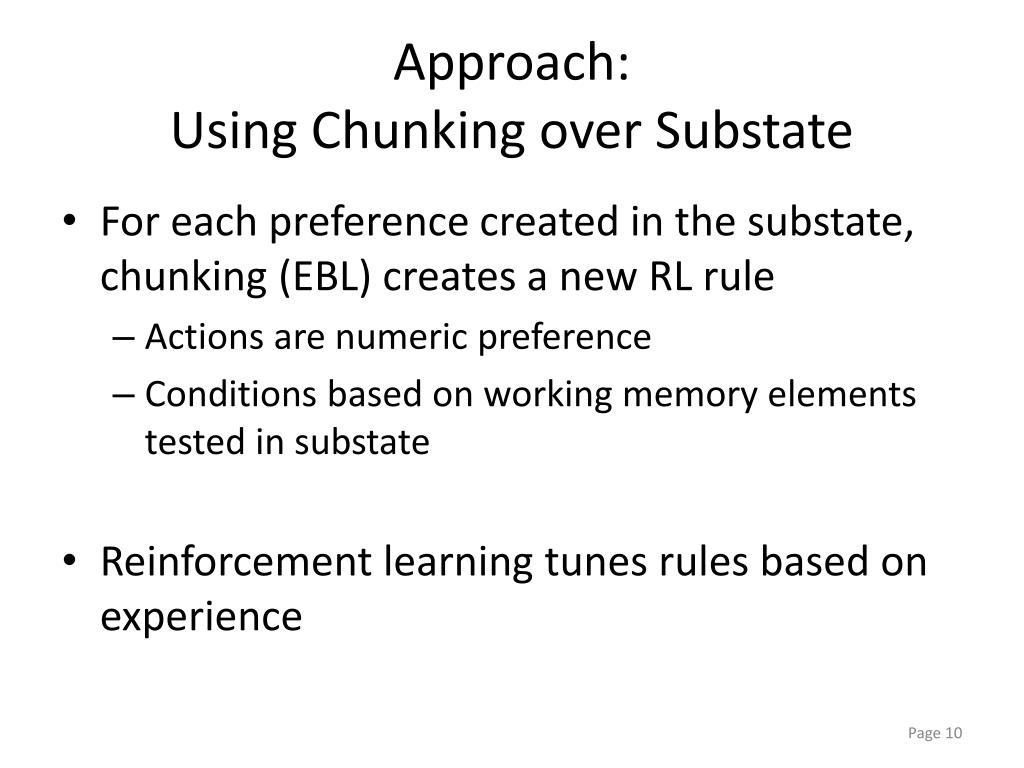 Approach:
Using Chunking over Substate

• For each preference created in the substate, chunking (EBL) creates a new RL rule
– Actions are numeric preference
– Conditions based on working memory elements tested in substate

• Reinforcement learning tunes rules based on experience

Page 10